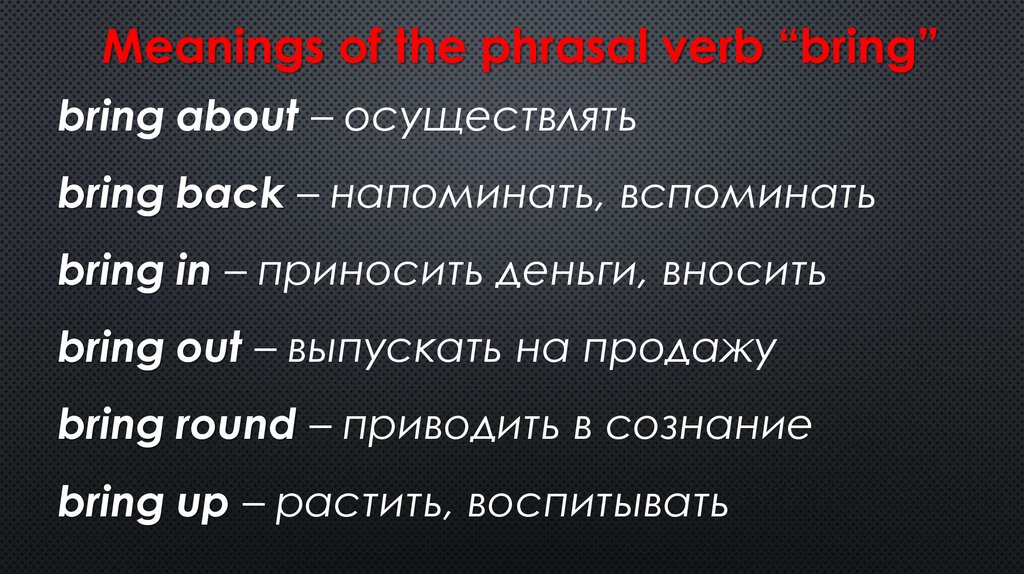 Meanings of the phrasal verb “bring”

bring about – осуществлять

bring back – напоминать, вспоминать

bring in – приносить деньги, вносить

bring out – выпускать на продажу

bring round – приводить в сознание

bring up – растить, воспитывать